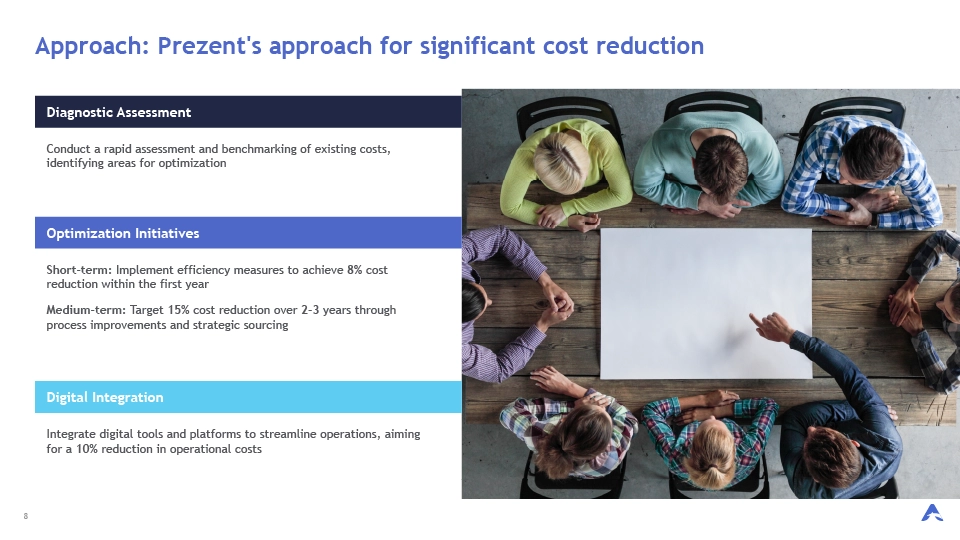 Approach: Prezent's approach for significant cost reduction

Diagnostic Assessment

Conduct a rapid assessment and benchmarking of existing costs, identifying areas for optimization

Optimization Initiatives

Short-term: Implement efficiency measures to achieve 8% cost reduction within the first year

Medium-term: Target 15% cost reduction over 2-3 years through process improvements and strategic sourcing

Digital Integration

Integrate digital tools and platforms to streamline operations, aiming for a 10% reduction in operational costs

8